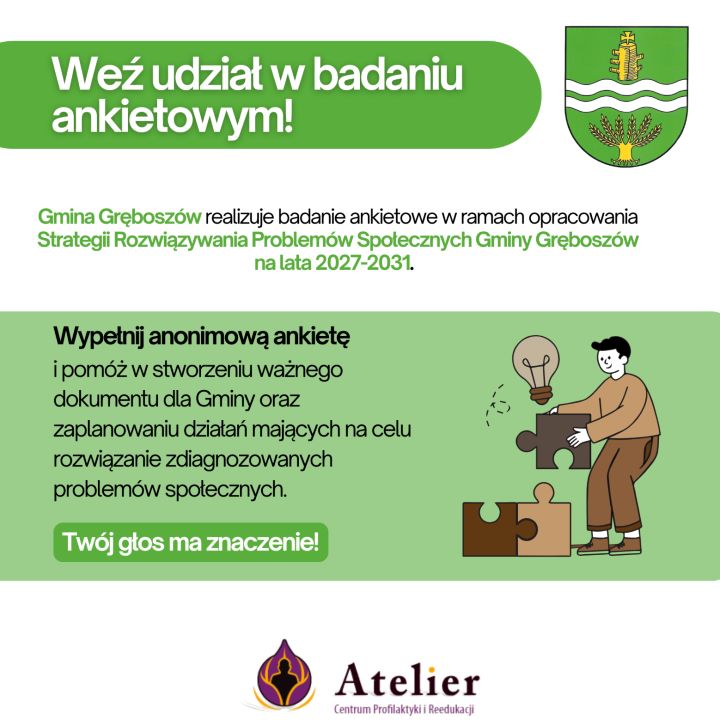 Weź udział w badaniu ankietowym!

Gmina Gręboszów realizuje badanie ankietowe w ramach opracowania Strategii Rozwiązywania Problemów Społecznych Gminy Gręboszów na lata 2027-2031.

Wypełnij anonimową ankietę i pomóż w stworzeniu ważnego dokumentu dla Gminy oraz zaplanowaniu działań mających na celu rozwiązanie zdiagnozowanych problemów społecznych.

Twój głos ma znaczenie!

Atelier
Centrum Profilaktyki i Reedukacji